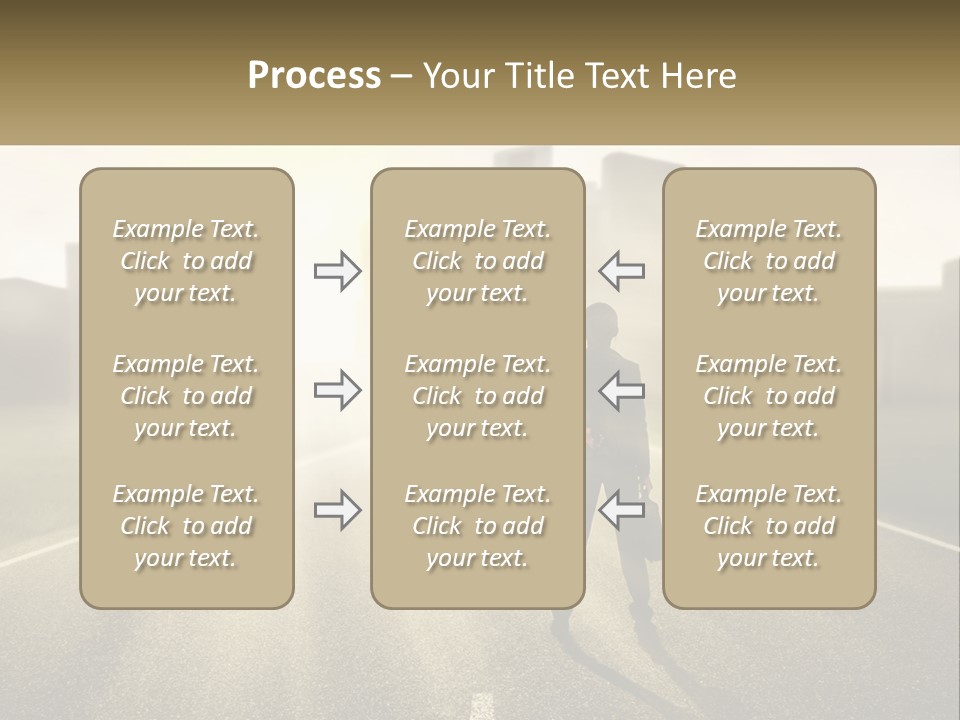 Process – Your Title Text Here

Example Text. Click to add your text.

Example Text. Click to add your text.

Example Text. Click to add your text.

Example Text. Click to add your text.

Example Text. Click to add your text.

Example Text. Click to add your text.

Example Text. Click to add your text.

Example Text. Click to add your text.

Example Text. Click to add your text.